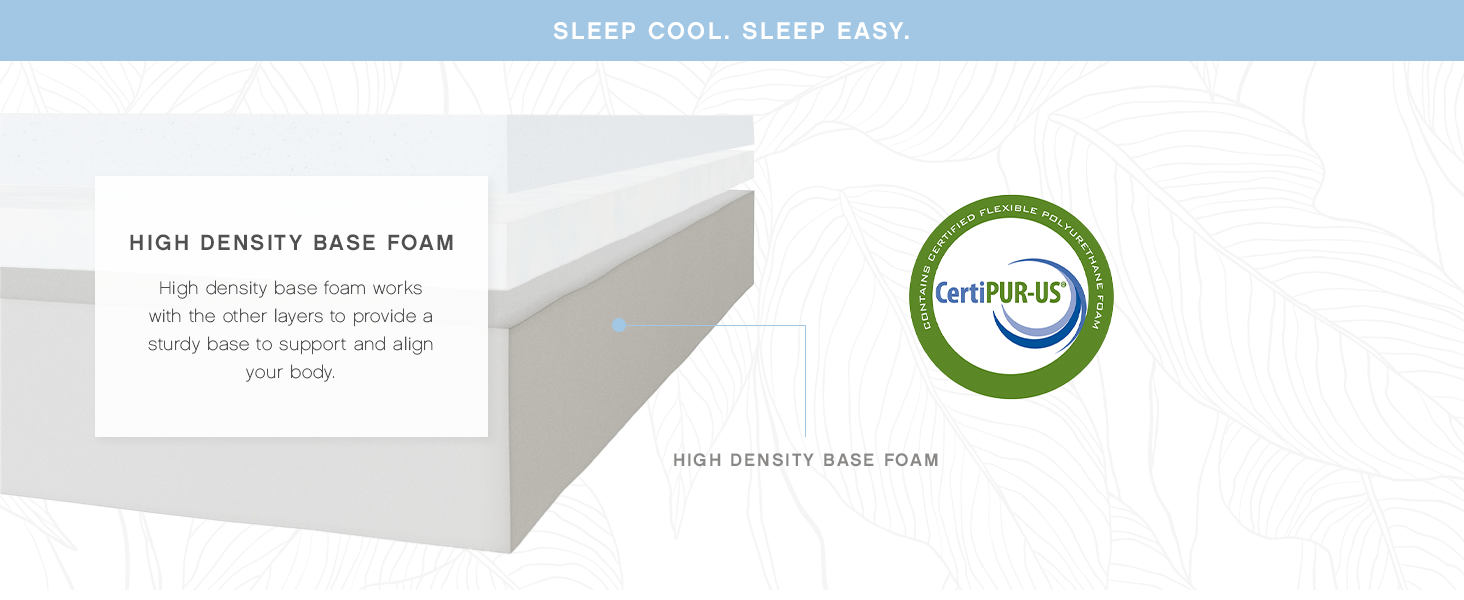 SLEEP COOL. SLEEP EASY.

HIGH DENSITY BASE FOAM

High density base foam works with the other layers to provide a sturdy base to support and align your body.

HIGH DENSITY BASE FOAM

CONTAINS CERTIFIED FLEXIBLE POLYURETHANE FOAM

CertiPUR-US®